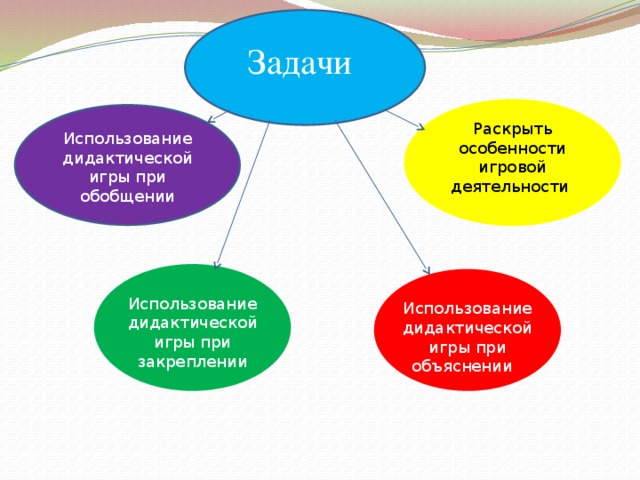 Задачи

Использование дидактической игры при обобщении

Раскрыть особенности игровой деятельности

Использование дидактической игры при закреплении

Использование дидактической игры при объяснении